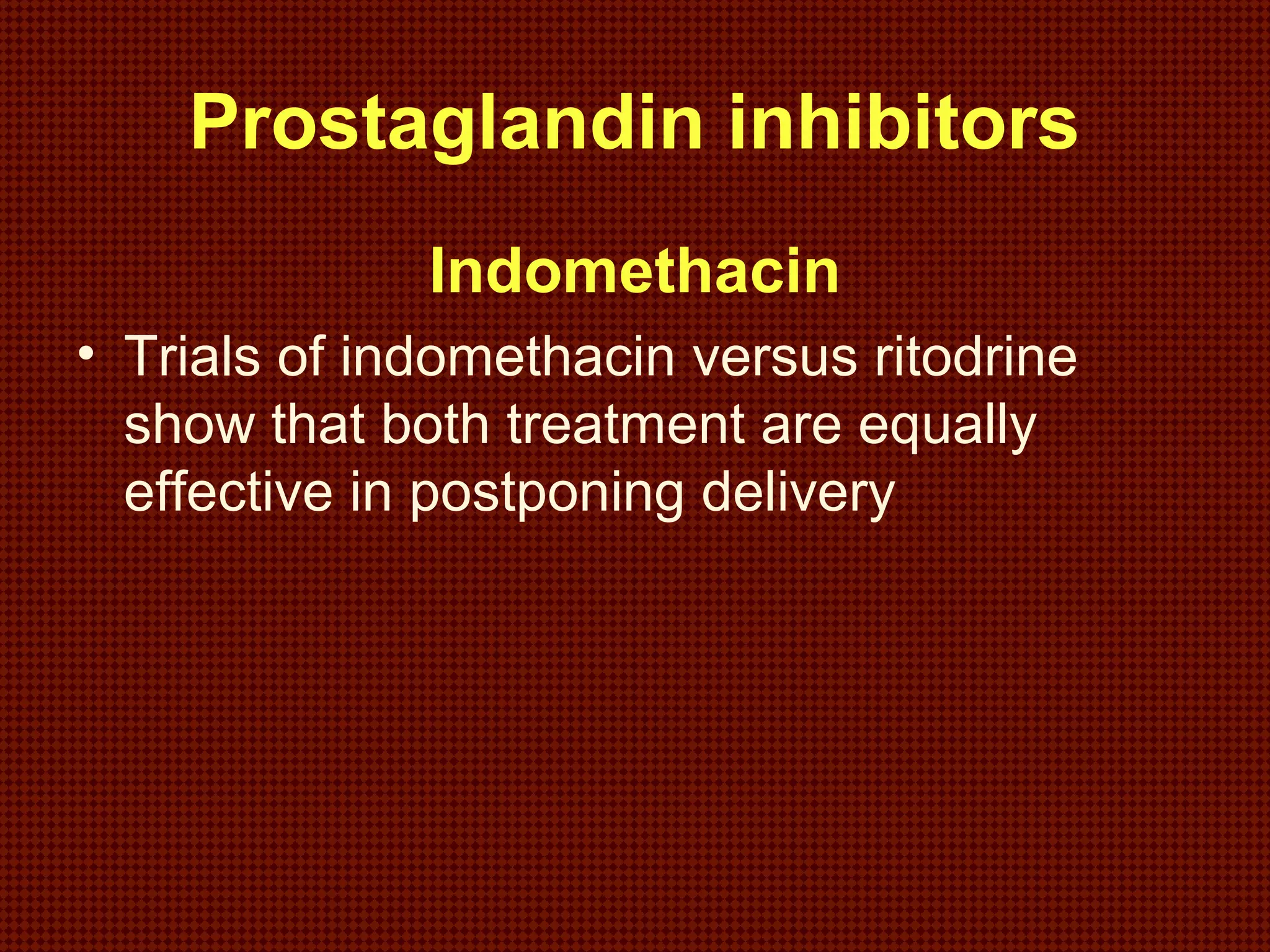 Prostaglandin inhibitors

Indomethacin

• Trials of indomethacin versus ritodrine show that both treatment are equally effective in postponing delivery